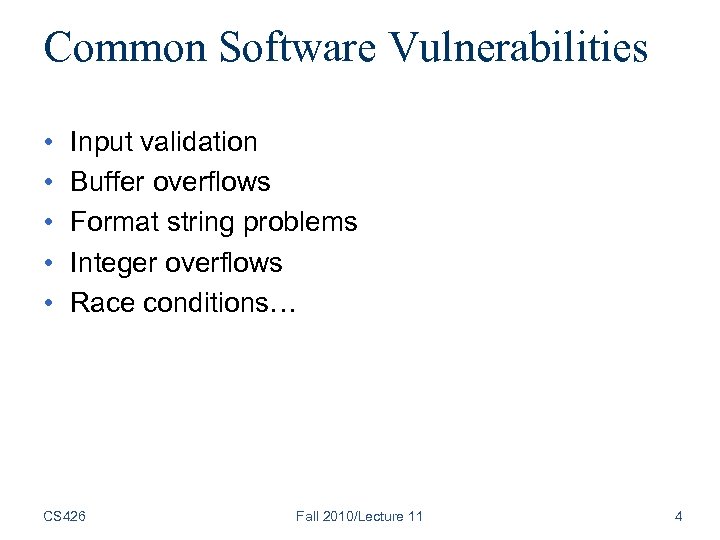 Common Software Vulnerabilities

• Input validation
• Buffer overflows
• Format string problems
• Integer overflows
• Race conditions…

CS426

Fall 2010/Lecture 11

4